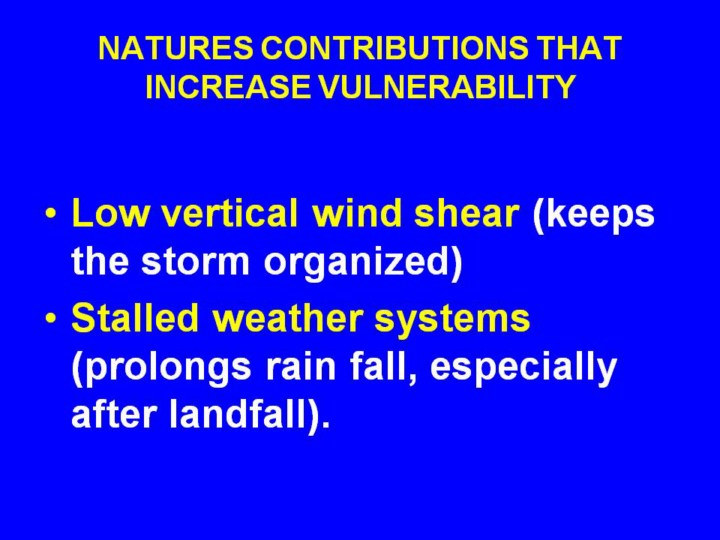 NATURES CONTRIBUTIONS THAT INCREASE VULNERABILITY

• Low vertical wind shear (keeps the storm organized)

• Stalled weather systems (prolongs rain fall, especially after landfall).